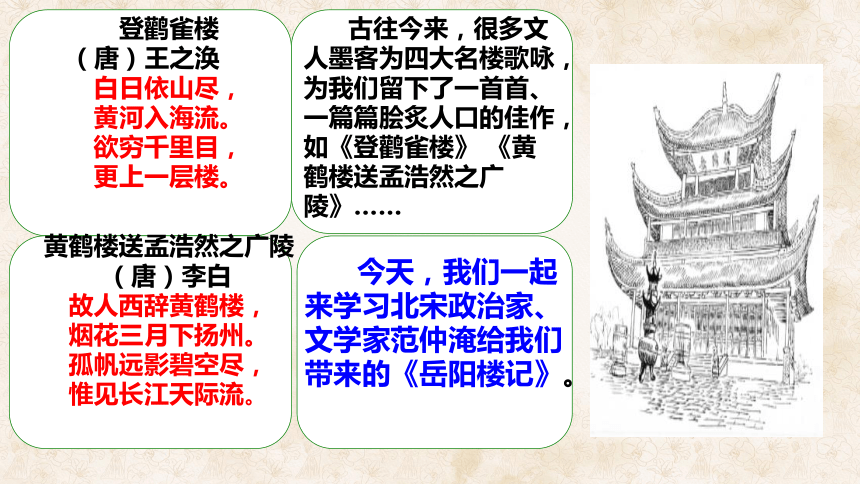 登鹳雀楼
（唐）王之涣
白日依山尽，
黄河入海流。
欲穷千里目，
更上一层楼。

古往今来，很多文人墨客为四大名楼歌咏，为我们留下了一首首、一篇篇脍炙人口的佳作，如《登鹳雀楼》《黄鹤楼送孟浩然之广陵》……

黄鹤楼送孟浩然之广陵
（唐）李白
故人西辞黄鹤楼，
烟花三月下扬州。
孤帆远影碧空尽，
惟见长江天际流。

今天，我们一起来学习北宋政治家、文学家范仲淹给我们带来的《岳阳楼记》。